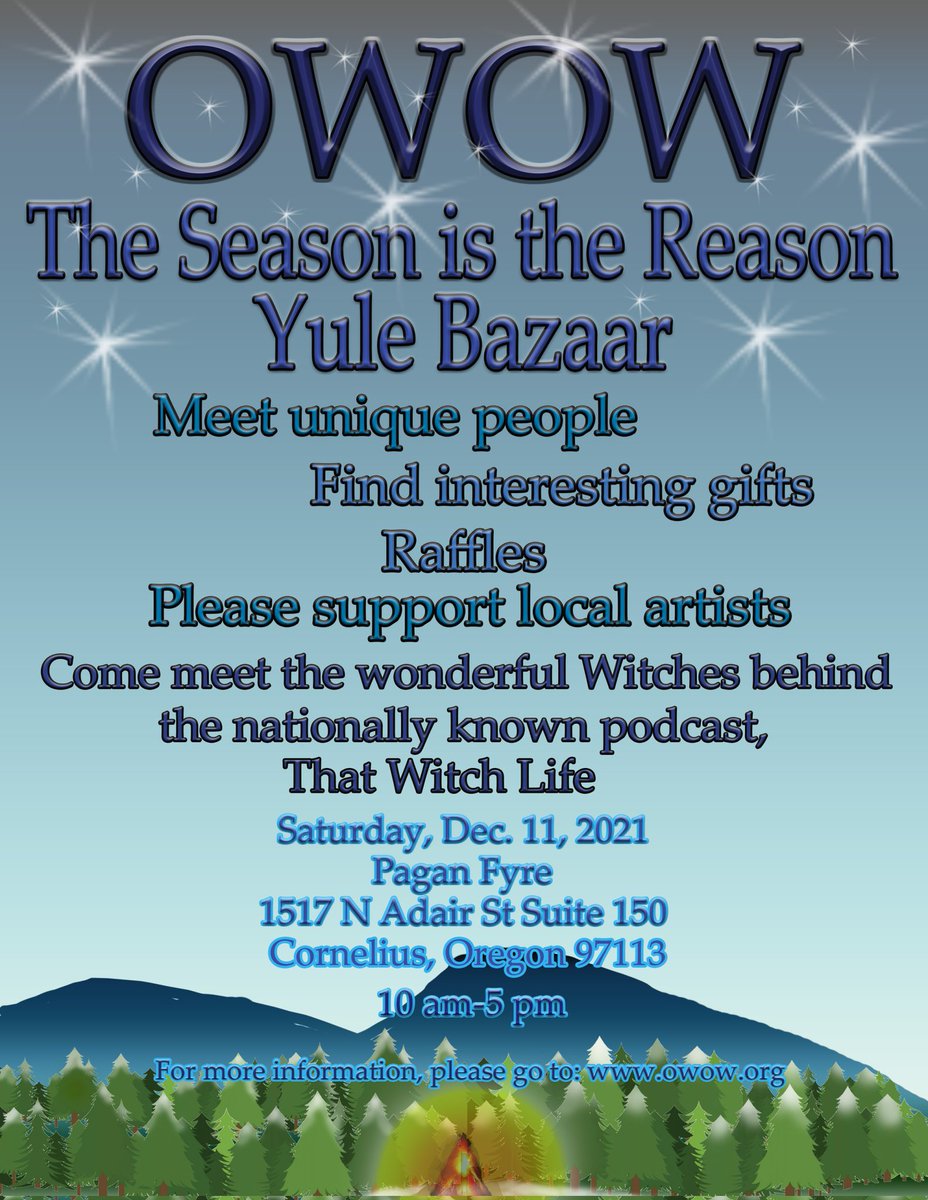 OWOW

The Season is the Reason
Yule Bazaar

Meet unique people

Find interesting gifts

Raffles

Please support local artists

Come meet the wonderful Witches behind the nationally known podcast, That Witch Life

Saturday, Dec. 11, 2021
Pagan Fyre
1517 N Adair St Suite 150
Cornelius, Oregon 97113
10 am-5 pm

For more information, please go to: www.owow.org